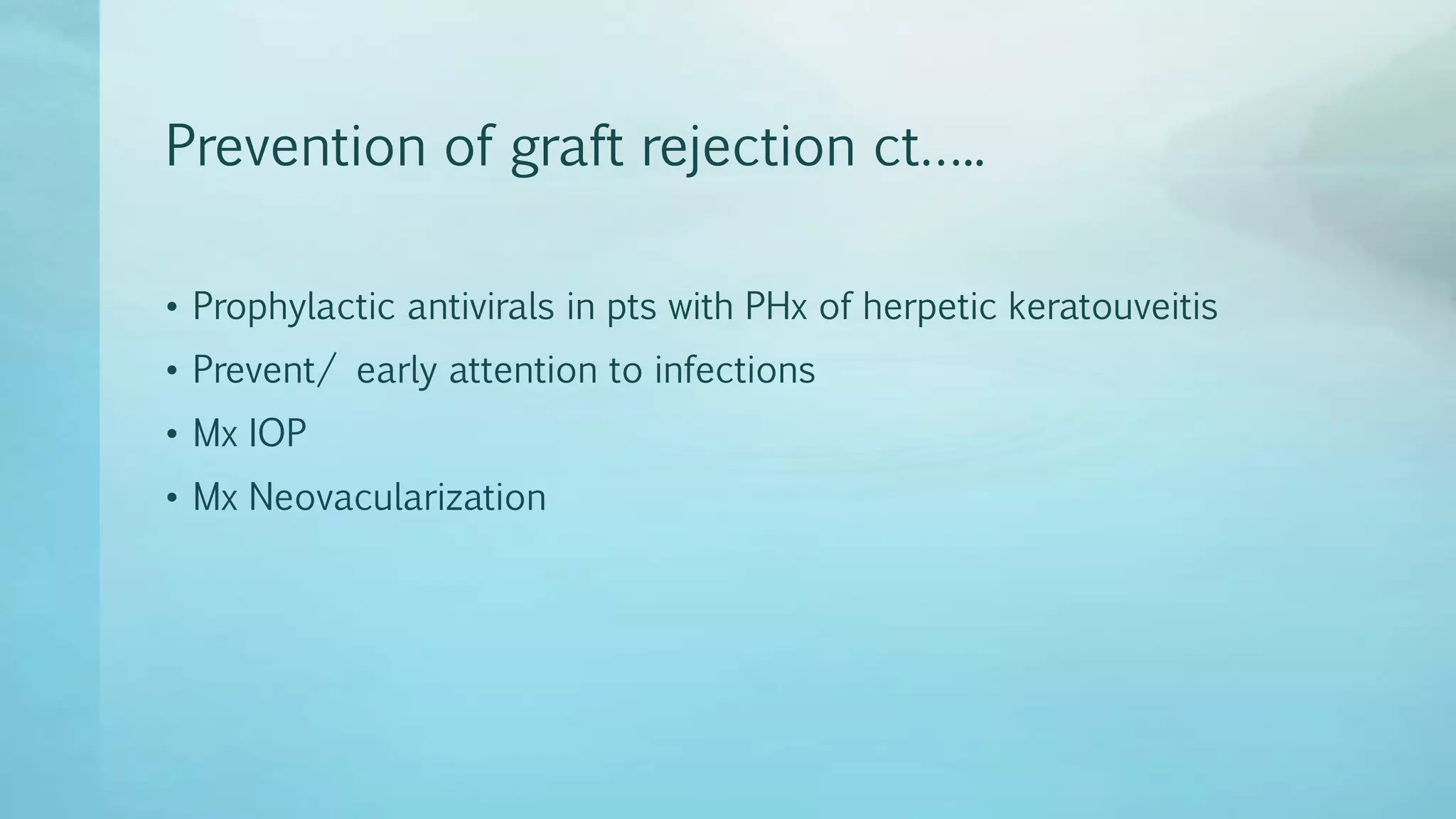 Prevention of graft rejection ct…..

• Prophylactic antivirals in pts with PHx of herpetic keratouveitis
• Prevent/ early attention to infections
• Mx IOP
• Mx Neovacularization